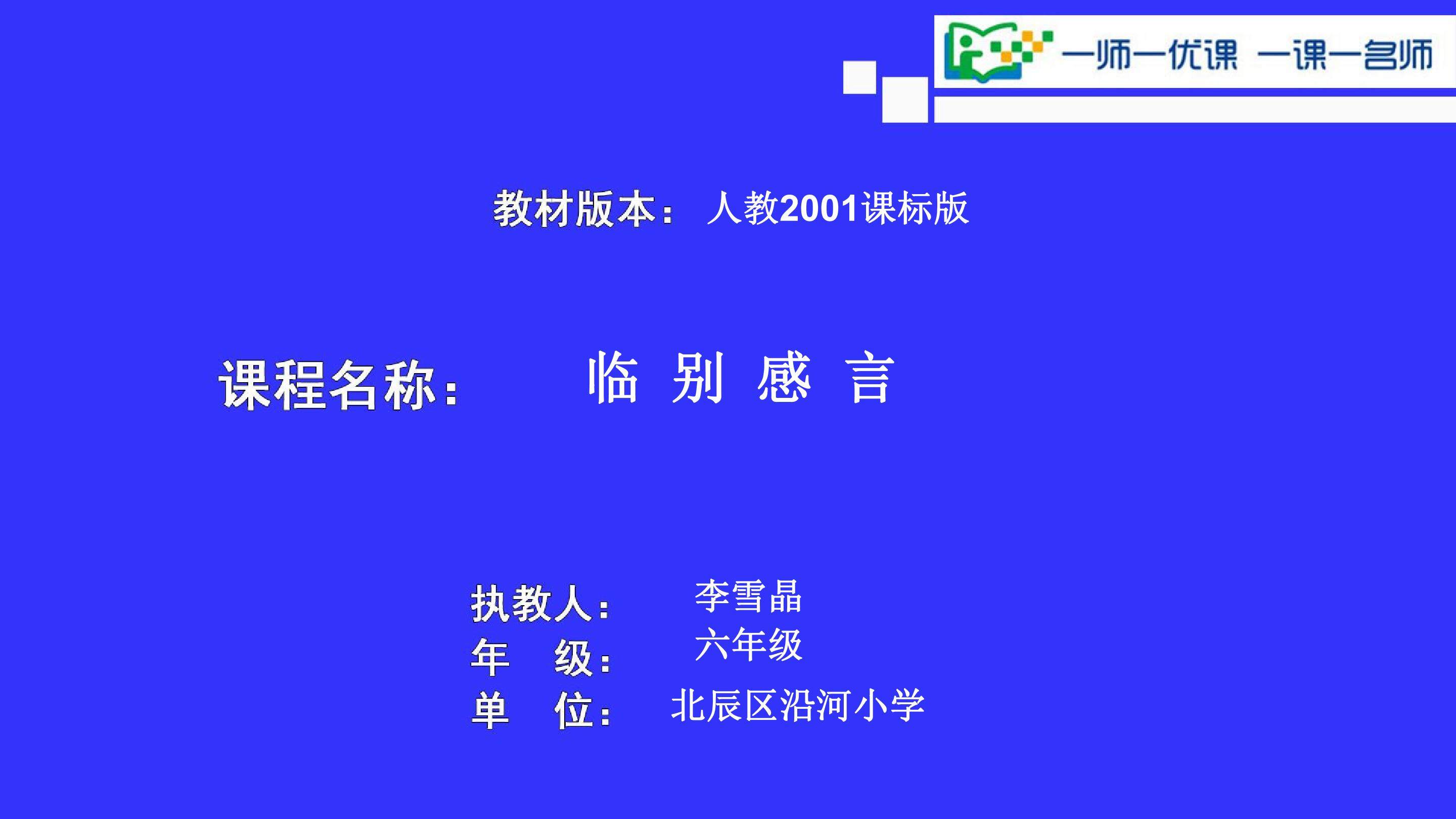 一师一优课 一课一名师

教材版本： 人教2001课标版

课程名称： 临 别 感 言

执教人： 李雪晶
年 级： 六年级
单 位： 北辰区沿河小学